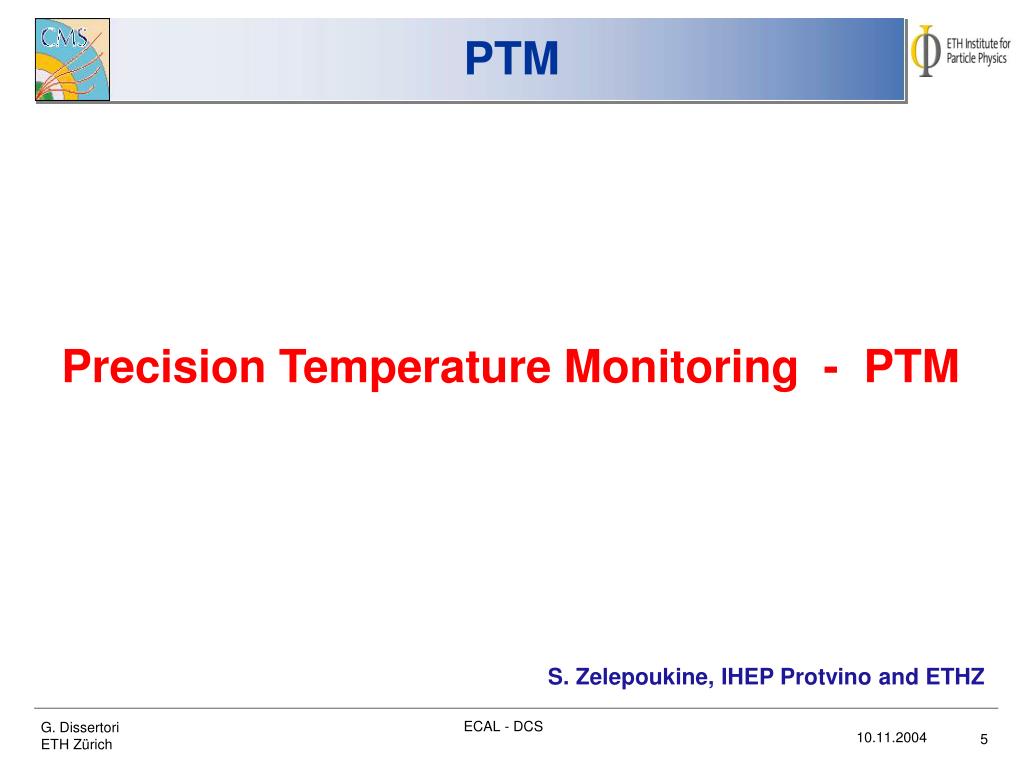 CMS

PTM

ETH Institute for Particle Physics

Precision Temperature Monitoring - PTM

S. Zelepoukine, IHEP Protvino and ETHZ

G. Dissertori
ETH Zürich

ECAL - DCS

10.11.2004

5